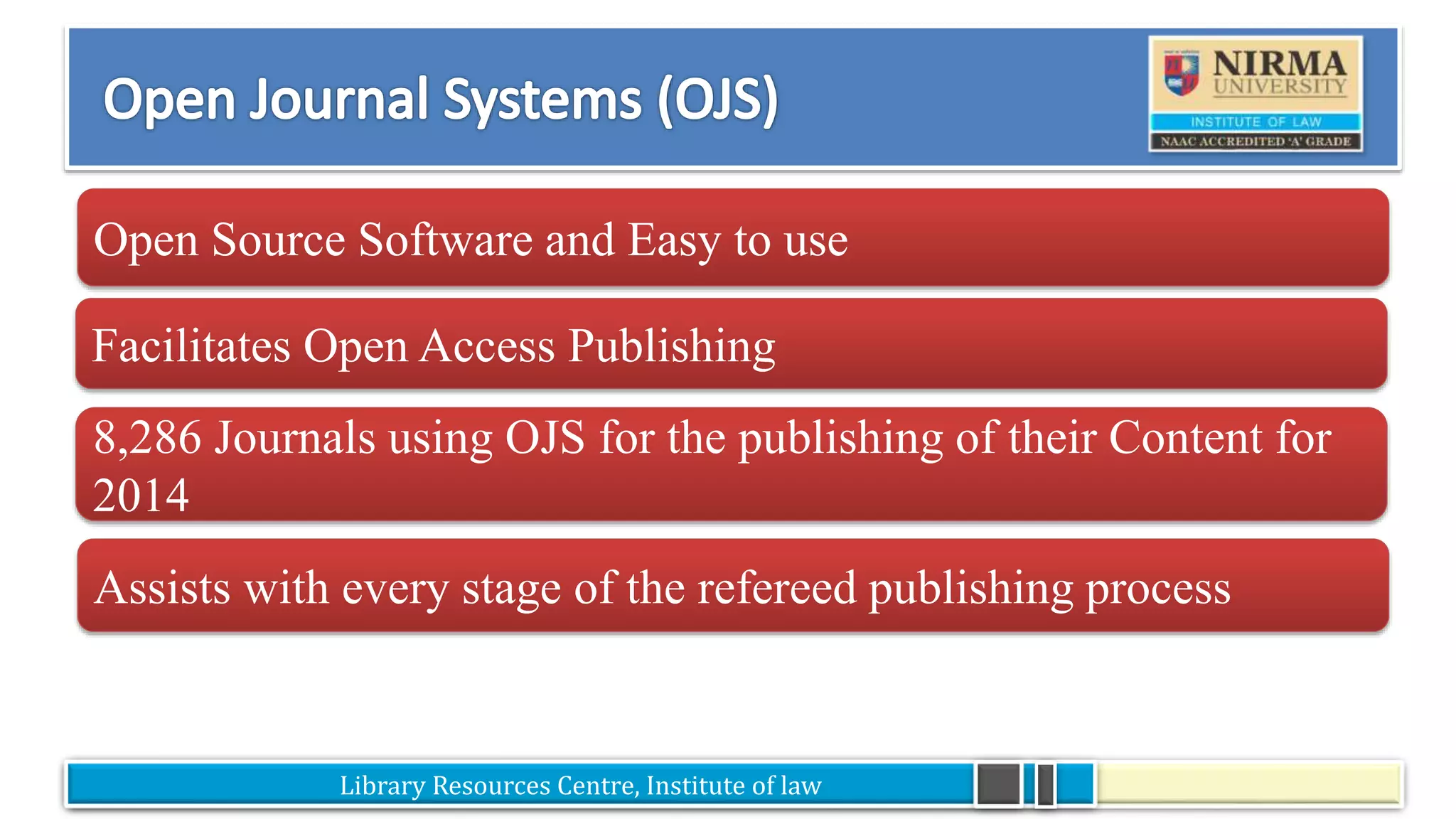 Open Journal Systems (OJS)

NIRMA UNIVERSITY
INSTITUTE OF LAW
NAAC ACCREDITED 'A' GRADE

Open Source Software and Easy to use

Facilitates Open Access Publishing

8,286 Journals using OJS for the publishing of their Content for 2014

Assists with every stage of the refereed publishing process

Library Resources Centre, Institute of law